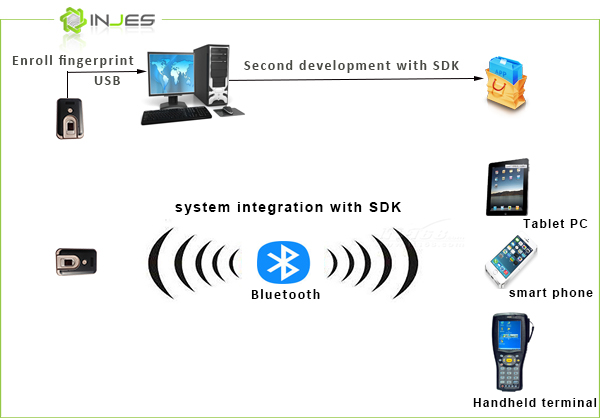 INJES

Enroll fingerprint

USB

Second development with SDK

APP

system integration with SDK

Bluetooth

Tablet PC

smart phone

Handheld terminal